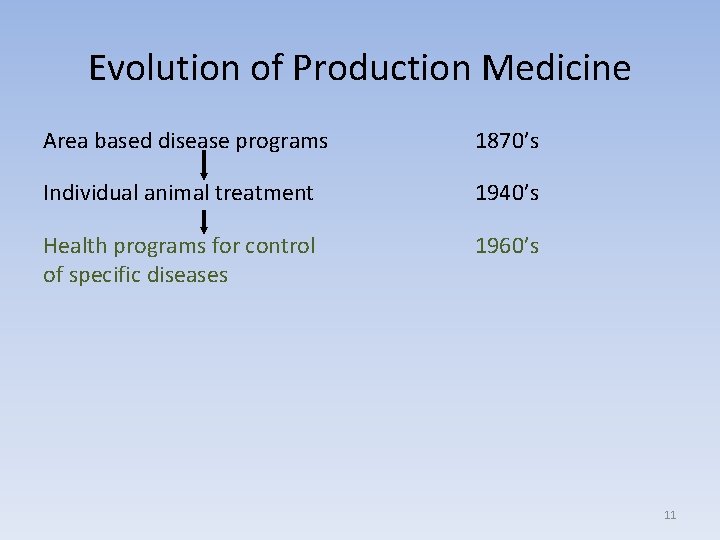 Evolution of Production Medicine

Area based disease programs 1870’s

Individual animal treatment 1940’s

Health programs for control of specific diseases 1960’s

11